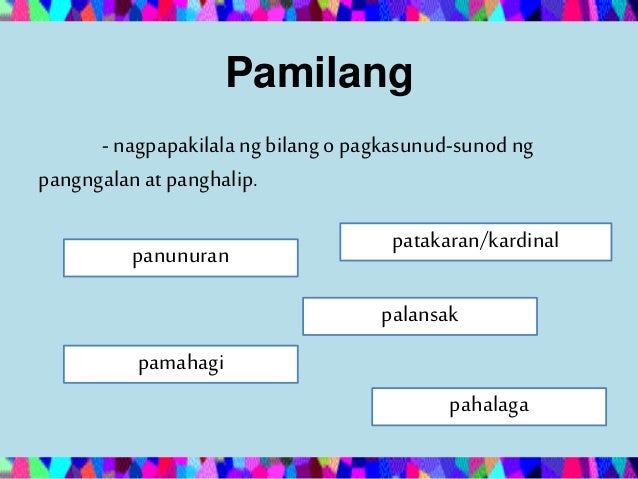 Pamilang

- nagpapakilala ng bilang o pagkasunud-sunod ng pangngalan at panghalip.

patakaran/kardinal

panunuran

palansak

pamahagi

pahalaga